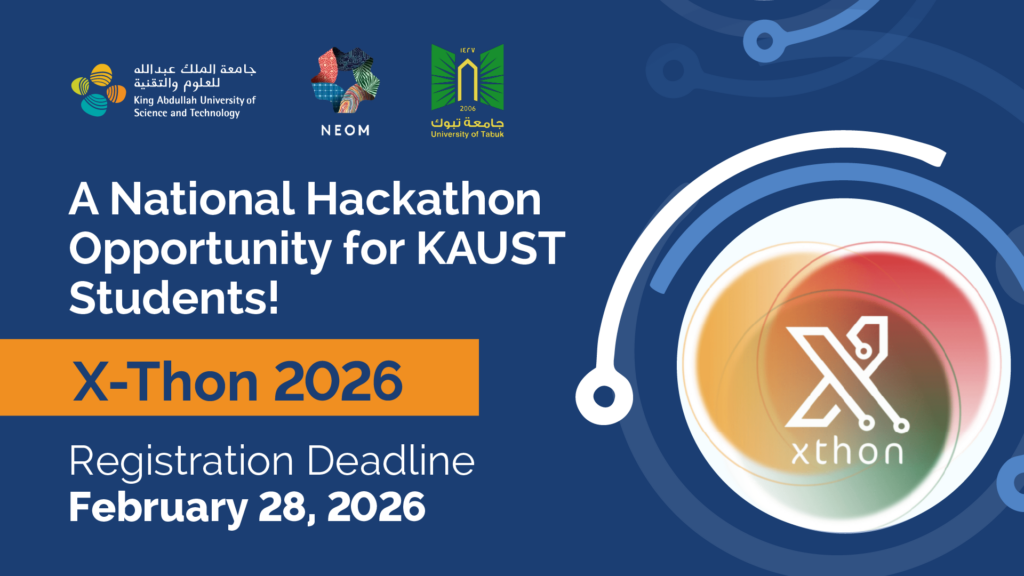 جامعة الملك عبدالله للعلوم والتقنية
King Abdullah University of Science and Technology

NEOM

١٤٢٧
2006
جامعة تبوك
University of Tabuk

A National Hackathon Opportunity for KAUST Students!

X-Thon 2026

Registration Deadline
February 28, 2026

xthon